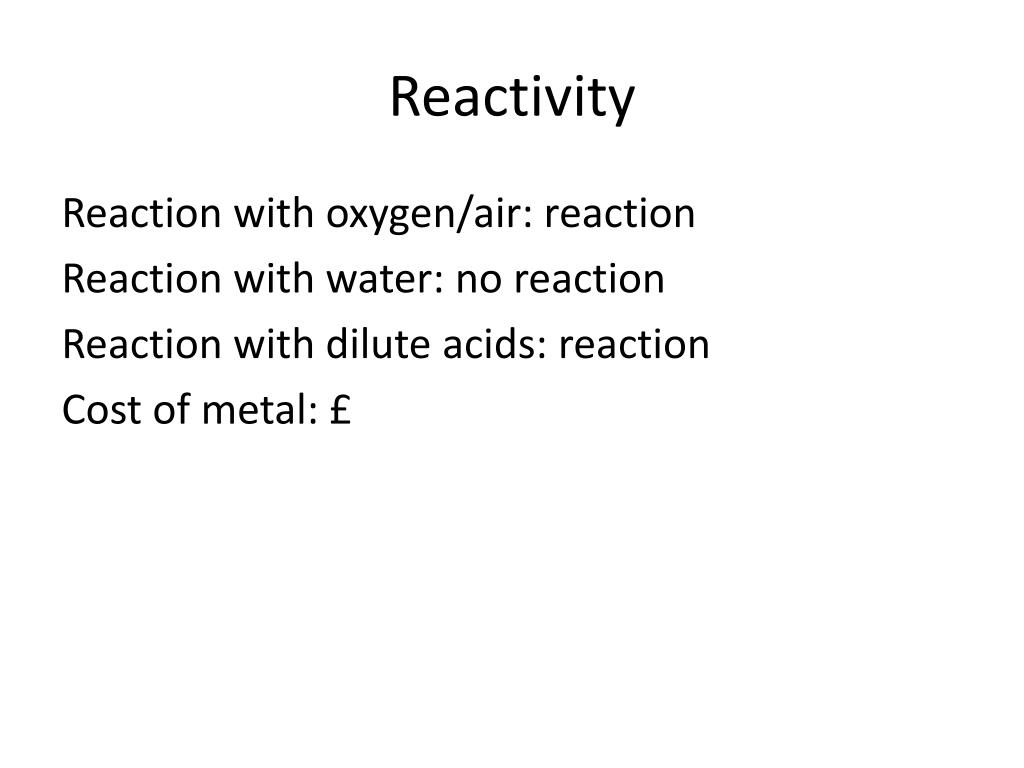 Reactivity

Reaction with oxygen/air: reaction
Reaction with water: no reaction
Reaction with dilute acids: reaction
Cost of metal: £